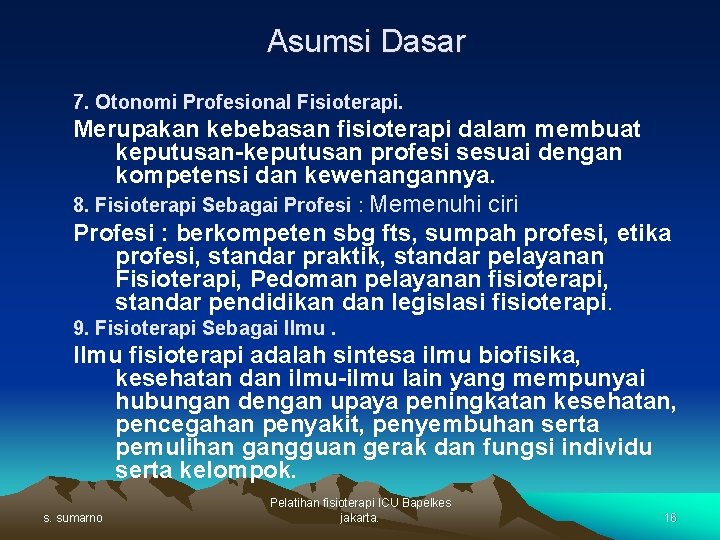 Asumsi Dasar

7. Otonomi Profesional Fisioterapi.

Merupakan kebebasan fisioterapi dalam membuat keputusan-keputusan profesi sesuai dengan kompetensi dan kewenangannya.

8. Fisioterapi Sebagai Profesi : Memenuhi ciri

Profesi : berkompeten sbg fts, sumpah profesi, etika profesi, standar praktik, standar pelayanan Fisioterapi, Pedoman pelayanan fisioterapi, standar pendidikan dan legislasi fisioterapi.

9. Fisioterapi Sebagai Ilmu .

Ilmu fisioterapi adalah sintesa ilmu biofisika, kesehatan dan ilmu-ilmu lain yang mempunyai hubungan dengan upaya peningkatan kesehatan, pencegahan penyakit, penyembuhan serta pemulihan gangguan gerak dan fungsi individu serta kelompok.

s. sumarno

Pelatihan fisioterapi ICU Bapelkes jakarta.

16